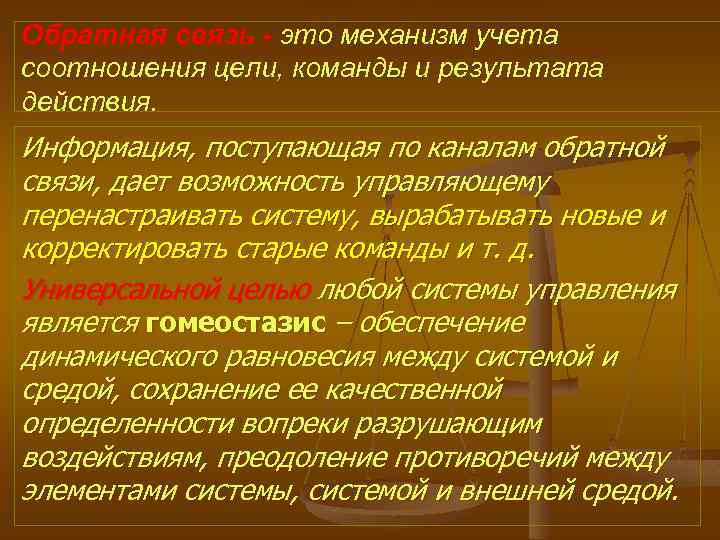 Обратная связь - это механизм учета соотношения цели, команды и результата действия.

Информация, поступающая по каналам обратной связи, дает возможность управляющему перенастраивать систему, вырабатывать новые и корректировать старые команды и т. д.

Универсальной целью любой системы управления является гомеостазис – обеспечение динамического равновесия между системой и средой, сохранение ее качественной определенности вопреки разрушающим воздействиям, преодоление противоречий между элементами системы, системой и внешней средой.